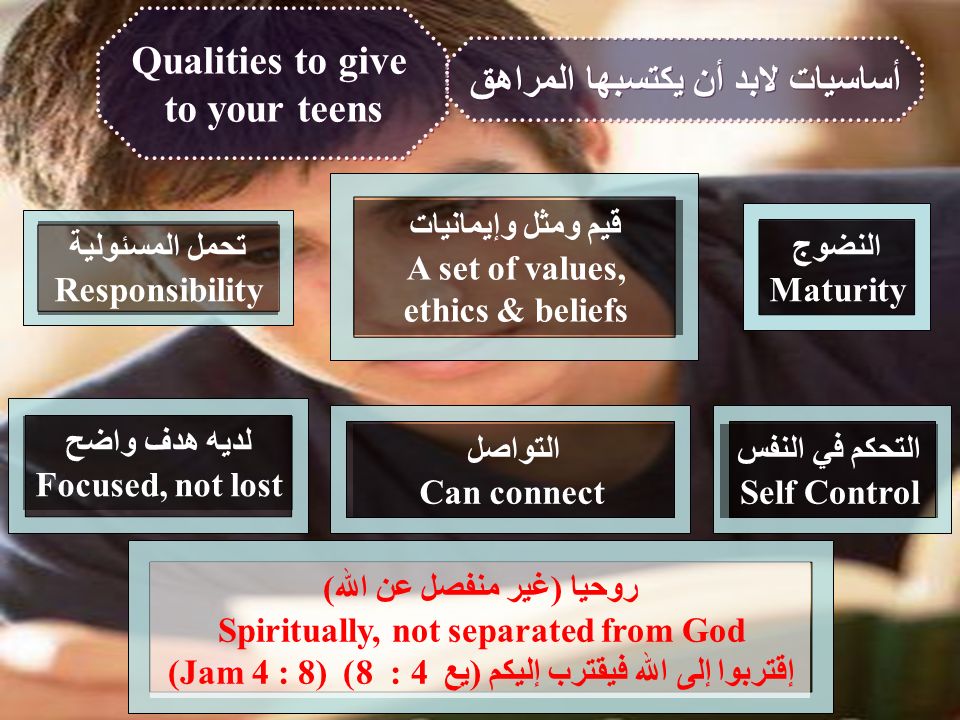 Qualities to give to your teens

أساسيات لابد أن يكتسبها المراهق

تحمل المسئولية
Responsibility

قيم ومثل وإيمانيات
A set of values, ethics & beliefs

النضوج
Maturity

لديه هدف واضح
Focused, not lost

التواصل
Can connect

التحكم في النفس
Self Control

روحيا (غير منفصل عن الله)
Spiritually, not separated from God
إقتربوا إلى الله فيقترب إليكم (يع 4 : 8) (Jam 4 : 8)